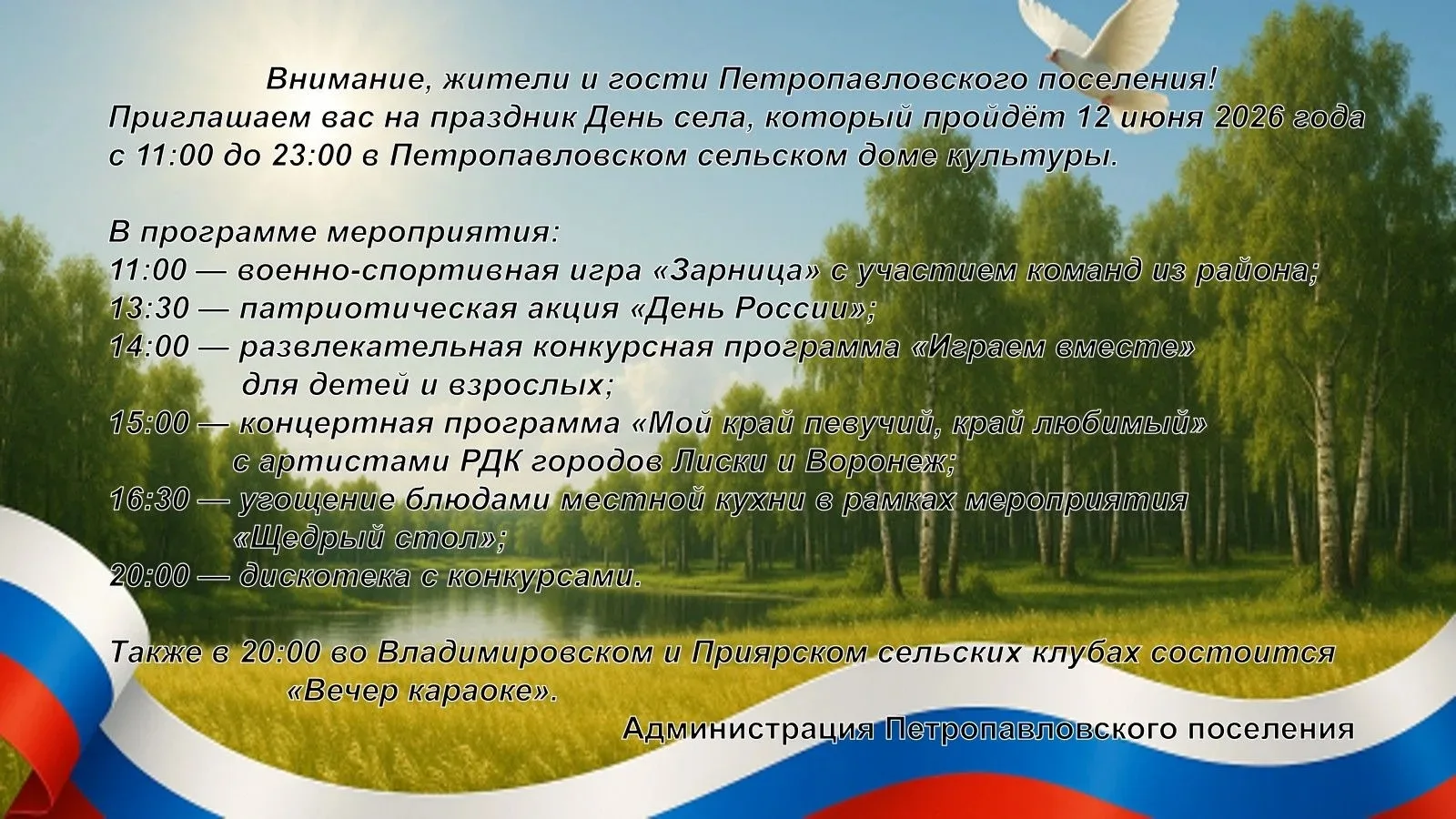 Внимание, жители и гости Петропавловского поселения!
Приглашаем вас на праздник День села, который пройдёт 12 июня 2026 года с 11:00 до 23:00 в Петропавловском сельском доме культуры.

В программе мероприятия:
11:00 — военно-спортивная игра «Зарница» с участием команд из района;
13:30 — патриотическая акция «День России»;
14:00 — развлекательная конкурсная программа «Играем вместе» для детей и взрослых;
15:00 — концертная программа «Мой край певучий, край любимый» с артистами РДК городов Лиски и Воронеж;
16:30 — угощение блюдами местной кухни в рамках мероприятия «Щедрый стол»;
20:00 — дискотека с конкурсами.

Также в 20:00 во Владимировском и Приярском сельских клубах состоится «Вечер караоке».

Администрация Петропавловского поселения